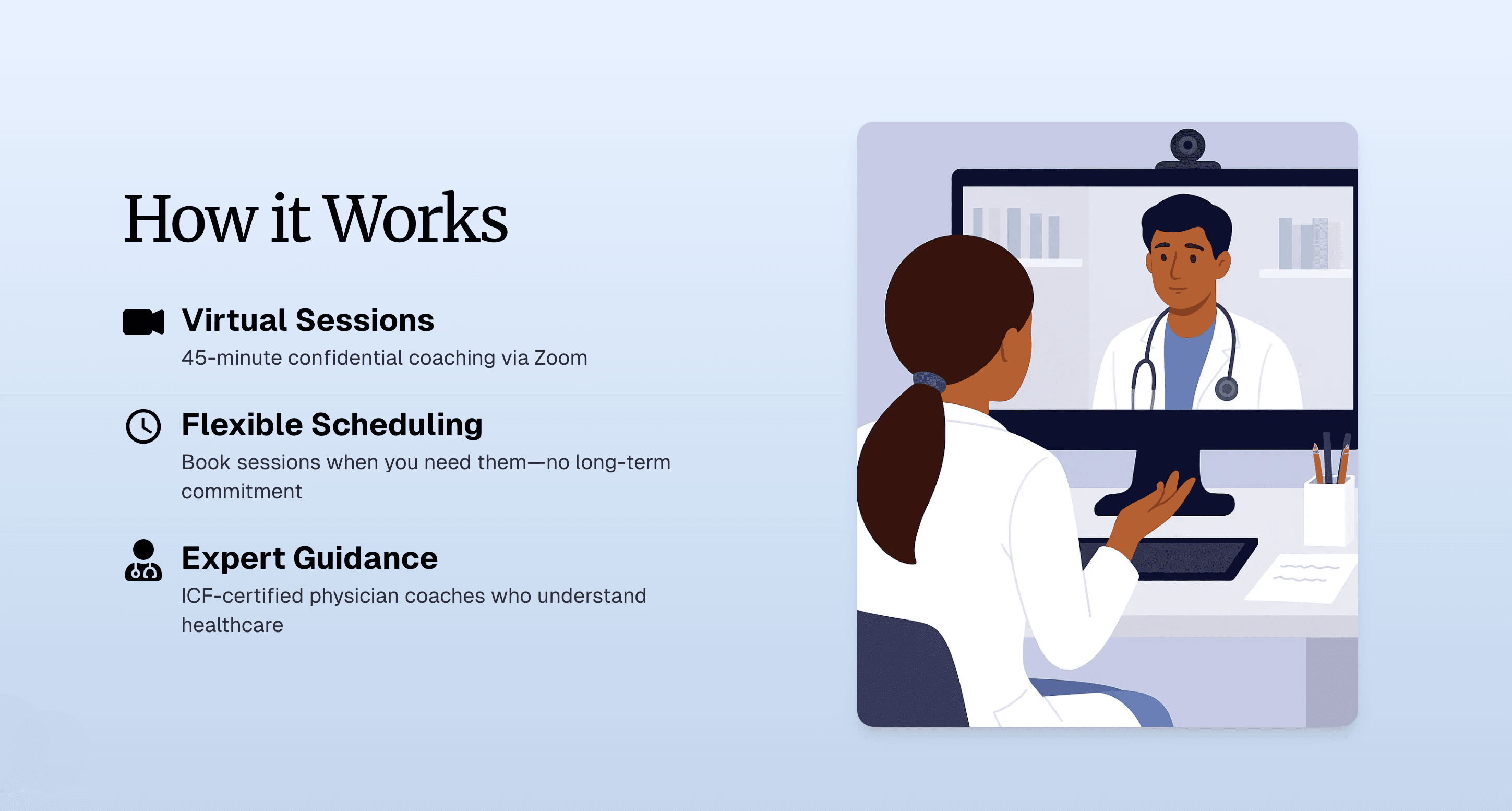 How it Works

Virtual Sessions
45-minute confidential coaching via Zoom

Flexible Scheduling
Book sessions when you need them—no long-term commitment

Expert Guidance
ICF-certified physician coaches who understand healthcare